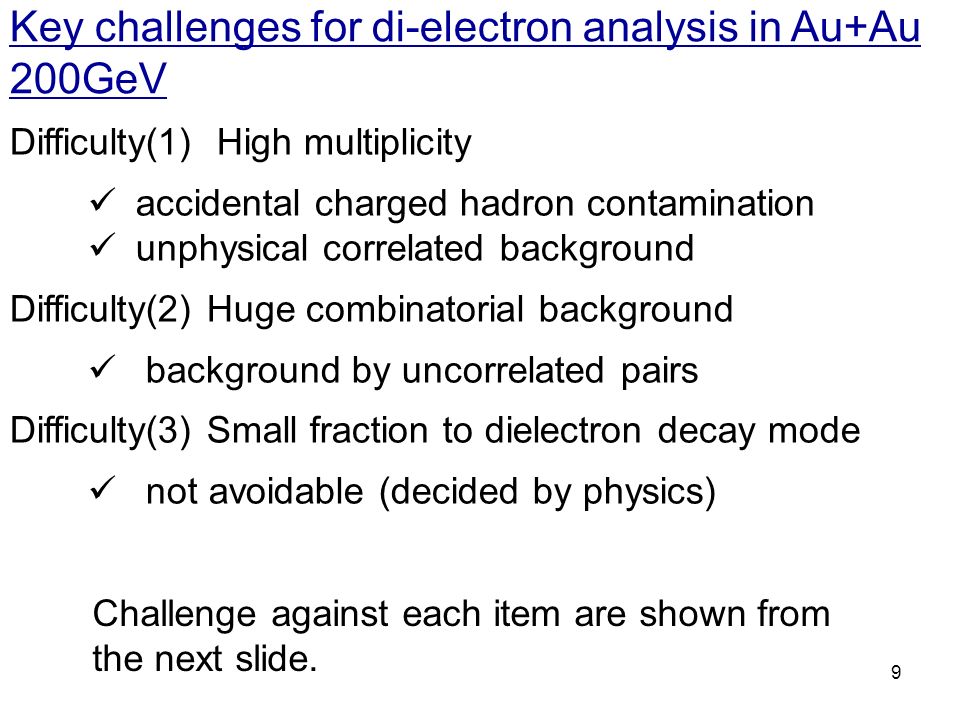 Key challenges for di-electron analysis in Au+Au 200GeV

Difficulty(1) High multiplicity

✓ accidental charged hadron contamination
✓ unphysical correlated background

Difficulty(2) Huge combinatorial background

✓ background by uncorrelated pairs

Difficulty(3) Small fraction to dielectron decay mode

✓ not avoidable (decided by physics)

Challenge against each item are shown from the next slide.

9